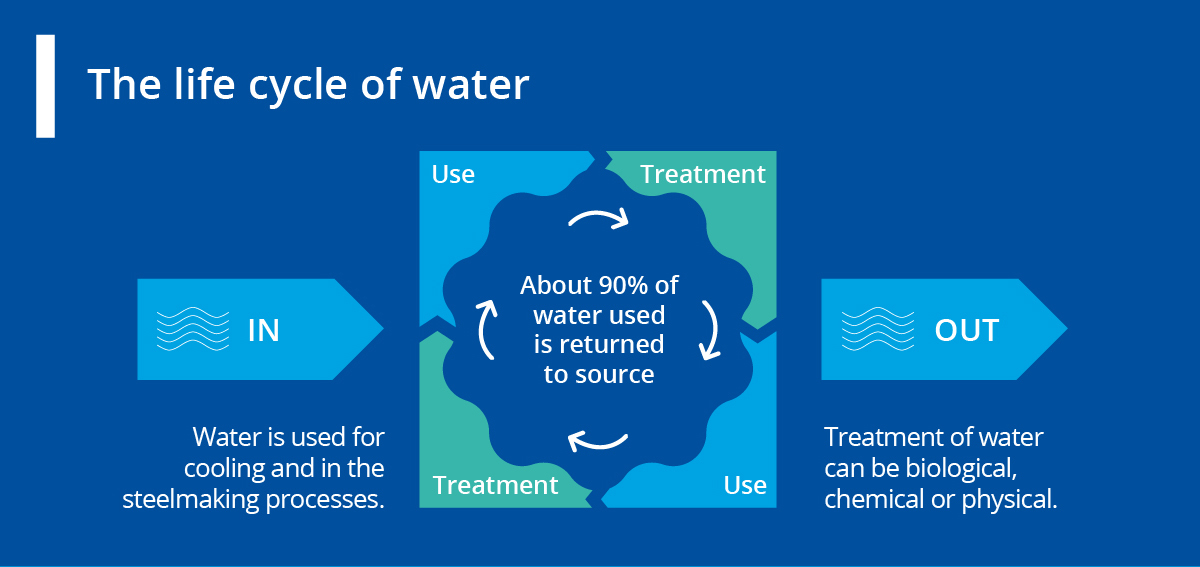 The life cycle of water

IN

Water is used for cooling and in the steelmaking processes.

Use

Treatment

About 90% of water used is returned to source

Treatment

Use

OUT

Treatment of water can be biological, chemical or physical.